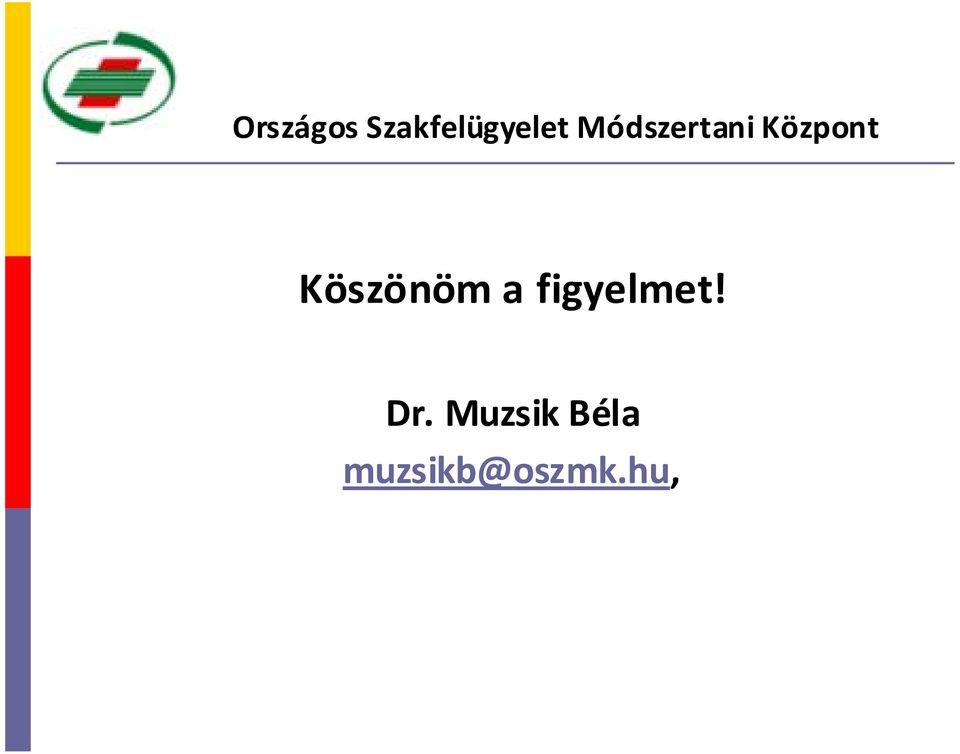 Országos Szakfelügyelet Módszertani Központ

Köszönöm a figyelmet!

Dr. Muzsik Béla

muzsikb@oszmk.hu,